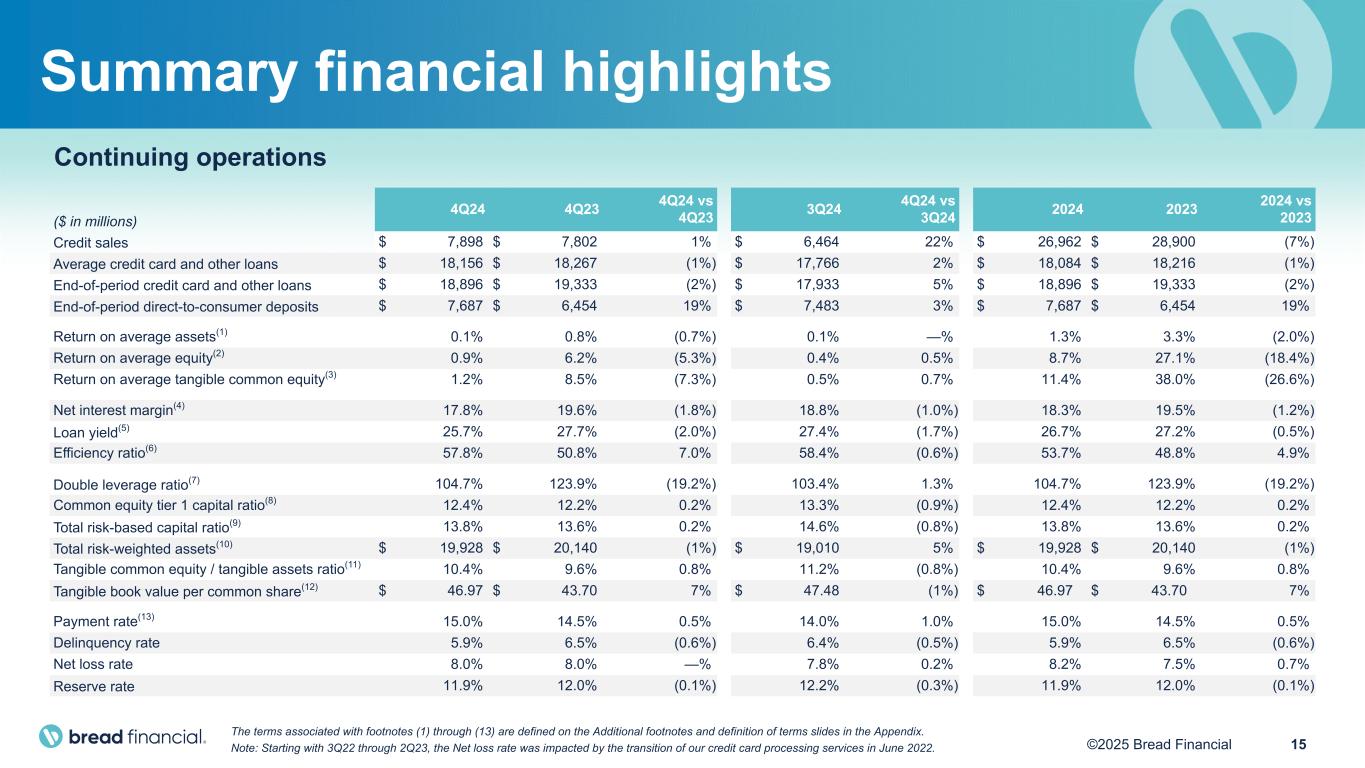 Summary financial highlights

Continuing operations

| ($ in millions) | 4Q24 | 4Q23 | 4Q24 vs 4Q23 | 3Q24 | 4Q24 vs 3Q24 | 2024 | 2023 | 2024 vs 2023 |
|---|---|---|---|---|---|---|---|---|
| Credit sales | $ 7,898 | $ 7,802 | 1% | $ 6,464 | 22% | $ 26,962 | $ 28,900 | (7%) |
| Average credit card and other loans | $ 18,156 | $ 18,267 | (1%) | $ 17,766 | 2% | $ 18,084 | $ 18,216 | (1%) |
| End-of-period credit card and other loans | $ 18,896 | $ 19,333 | (2%) | $ 17,933 | 5% | $ 18,896 | $ 19,333 | (2%) |
| End-of-period direct-to-consumer deposits | $ 7,687 | $ 6,454 | 19% | $ 7,483 | 3% | $ 7,687 | $ 6,454 | 19% |
| Return on average assets$^{(1)}$ | 0.1% | 0.8% | (0.7%) | 0.1% | —% | 1.3% | 3.3% | (2.0%) |
| Return on average equity$^{(2)}$ | 0.9% | 6.2% | (5.3%) | 0.4% | 0.5% | 8.7% | 27.1% | (18.4%) |
| Return on average tangible common equity$^{(3)}$ | 1.2% | 8.5% | (7.3%) | 0.5% | 0.7% | 11.4% | 38.0% | (26.6%) |
| Net interest margin$^{(4)}$ | 17.8% | 19.6% | (1.8%) | 18.8% | (1.0%) | 18.3% | 19.5% | (1.2%) |
| Loan yield$^{(5)}$ | 25.7% | 27.7% | (2.0%) | 27.4% | (1.7%) | 26.7% | 27.2% | (0.5%) |
| Efficiency ratio$^{(6)}$ | 57.8% | 50.8% | 7.0% | 58.4% | (0.6%) | 53.7% | 48.8% | 4.9% |
| Double leverage ratio$^{(7)}$ | 104.7% | 123.9% | (19.2%) | 103.4% | 1.3% | 104.7% | 123.9% | (19.2%) |
| Common equity tier 1 capital ratio$^{(8)}$ | 12.4% | 12.2% | 0.2% | 13.3% | (0.9%) | 12.4% | 12.2% | 0.2% |
| Total risk-based capital ratio$^{(9)}$ | 13.8% | 13.6% | 0.2% | 14.6% | (0.8%) | 13.8% | 13.6% | 0.2% |
| Total risk-weighted assets$^{(10)}$ | $ 19,928 | $ 20,140 | (1%) | $ 19,010 | 5% | $ 19,928 | $ 20,140 | (1%) |
| Tangible common equity / tangible assets ratio$^{(11)}$ | 10.4% | 9.6% | 0.8% | 11.2% | (0.8%) | 10.4% | 9.6% | 0.8% |
| Tangible book value per common share$^{(12)}$ | $ 46.97 | $ 43.70 | 7% | $ 47.48 | (1%) | $ 46.97 | $ 43.70 | 7% |
| Payment rate$^{(13)}$ | 15.0% | 14.5% | 0.5% | 14.0% | 1.0% | 15.0% | 14.5% | 0.5% |
| Delinquency rate | 5.9% | 6.5% | (0.6%) | 6.4% | (0.5%) | 5.9% | 6.5% | (0.6%) |
| Net loss rate | 8.0% | 8.0% | —% | 7.8% | 0.2% | 8.2% | 7.5% | 0.7% |
| Reserve rate | 11.9% | 12.0% | (0.1%) | 12.2% | (0.3%) | 11.9% | 12.0% | (0.1%) |

bread financial.

The terms associated with footnotes (1) through (13) are defined on the Additional footnotes and definition of terms slides in the Appendix.
Note: Starting with 3Q22 through 2Q23, the Net loss rate was impacted by the transition of our credit card processing services in June 2022.

©2025 Bread Financial 15